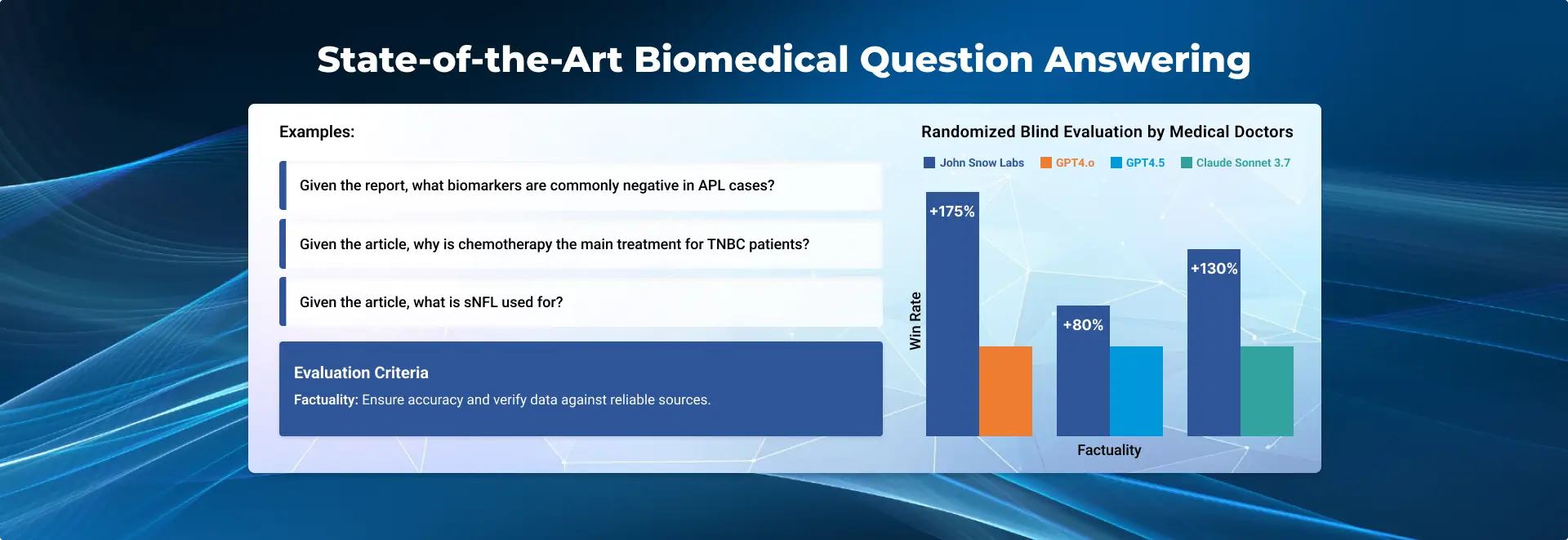 State-of-the-Art Biomedical Question Answering

Examples:

Given the report, what biomarkers are commonly negative in APL cases?

Given the article, why is chemotherapy the main treatment for TNBC patients?

Given the article, what is sNFL used for?

Evaluation Criteria

Factuality: Ensure accuracy and verify data against reliable sources.

Randomized Blind Evaluation by Medical Doctors

John Snow Labs GPT4.o GPT4.5 Claude Sonnet 3.7

Win Rate

+175%

+80%

+130%

Factuality